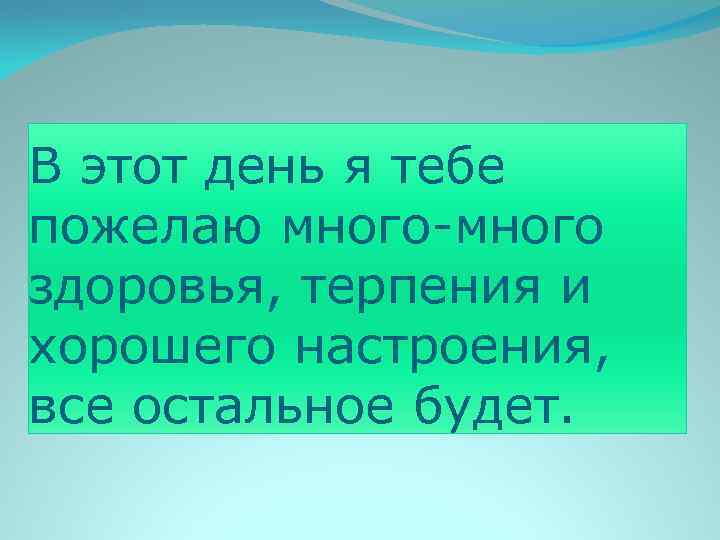 В этот день я тебе пожелаю много-много здоровья, терпения и хорошего настроения, все остальное будет.